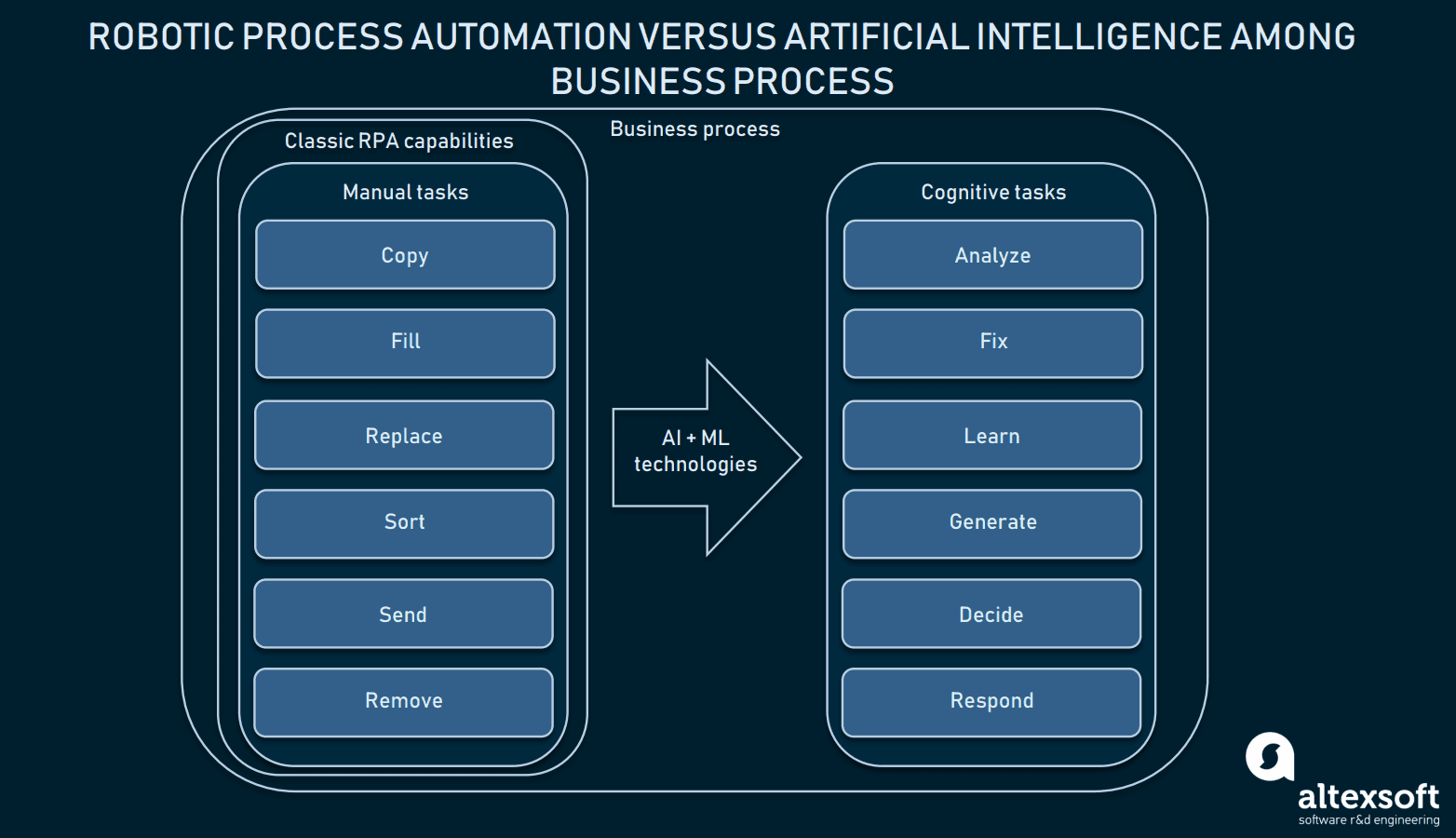 ROBOTIC PROCESS AUTOMATION VERSUS ARTIFICIAL INTELLIGENCE AMONG BUSINESS PROCESS

Business process

Classic RPA capabilities

Manual tasks

Copy

Fill

Replace

Sort

Send

Remove

AI + ML technologies

Cognitive tasks

Analyze

Fix

Learn

Generate

Decide

Respond

altexsoft
software r&d engineering